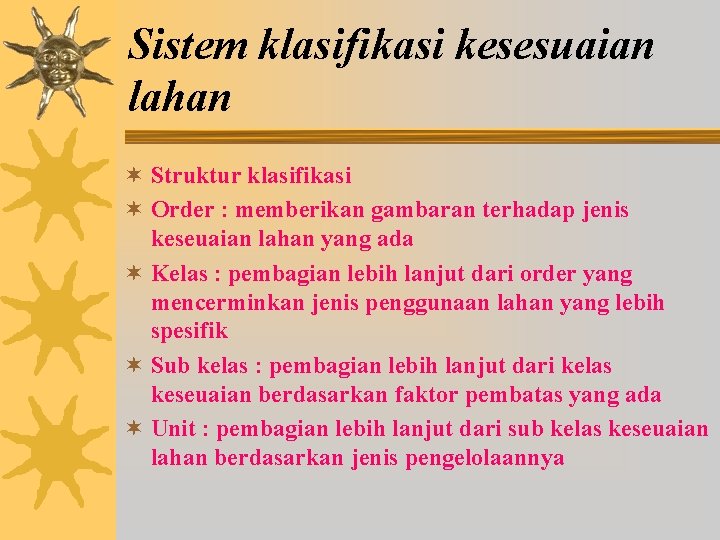 Sistem klasifikasi kesesuaian lahan

Struktur klasifikasi

Order : memberikan gambaran terhadap jenis keseuaian lahan yang ada

Kelas : pembagian lebih lanjut dari order yang mencerminkan jenis penggunaan lahan yang lebih spesifik

Sub kelas : pembagian lebih lanjut dari kelas keseuaian berdasarkan faktor pembatas yang ada

Unit : pembagian lebih lanjut dari sub kelas keseuaian lahan berdasarkan jenis pengelolaannya